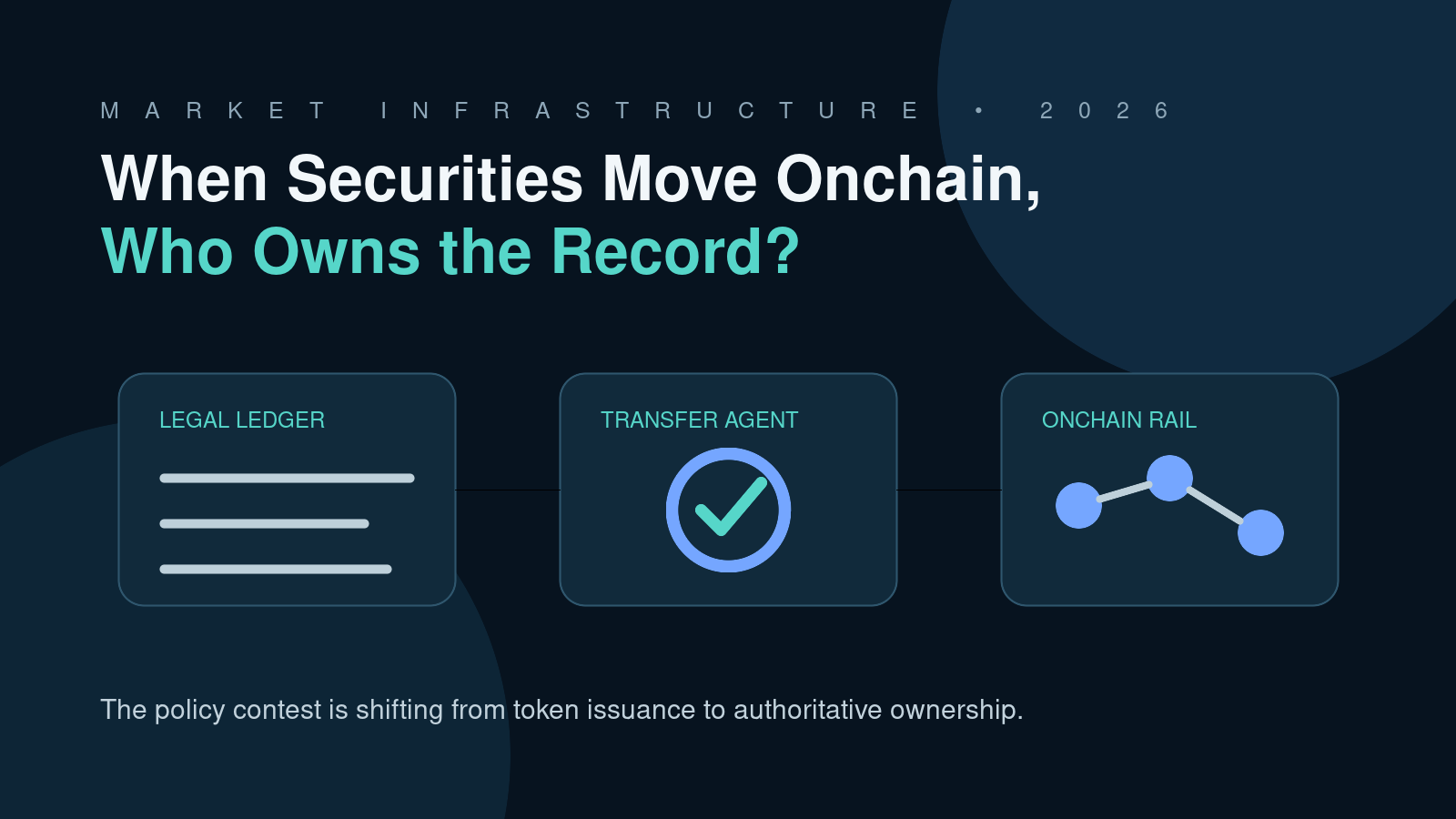 MARKET INFRASTRUCTURE • 2026

When Securities Move Onchain,
Who Owns the Record?

LEGAL LEDGER

TRANSFER AGENT

ONCHAIN RAIL

The policy contest is shifting from token issuance to authoritative ownership.